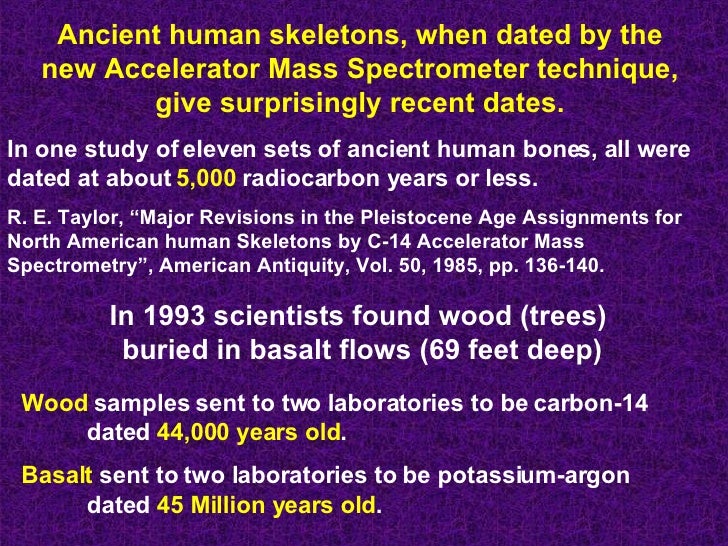 Ancient human skeletons, when dated by the new Accelerator Mass Spectrometer technique, give surprisingly recent dates.

In one study of eleven sets of ancient human bones, all were dated at about 5,000 radiocarbon years or less.

R. E. Taylor, “Major Revisions in the Pleistocene Age Assignments for North American human Skeletons by C-14 Accelerator Mass Spectrometry”, American Antiquity, Vol. 50, 1985, pp. 136-140.

In 1993 scientists found wood (trees) buried in basalt flows (69 feet deep)

Wood samples sent to two laboratories to be carbon-14 dated 44,000 years old.

Basalt sent to two laboratories to be potassium-argon dated 45 Million years old.